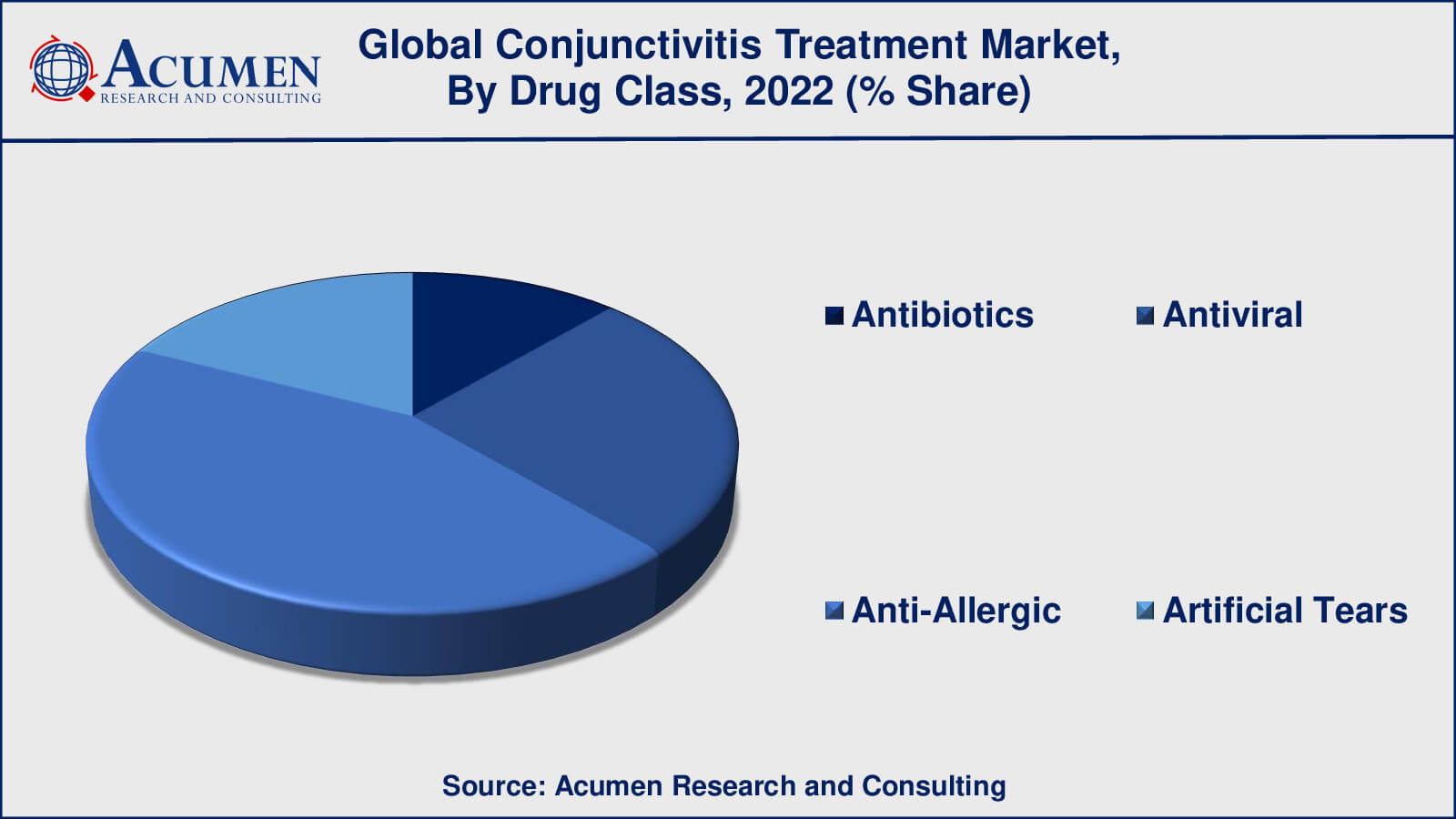 ACUMEN
RESEARCH AND CONSULTING

Global Conjunctivitis Treatment Market, By Drug Class, 2022 (% Share)

Antibiotics
Antiviral
Anti-Allergic
Artificial Tears

Source: Acumen Research and Consulting